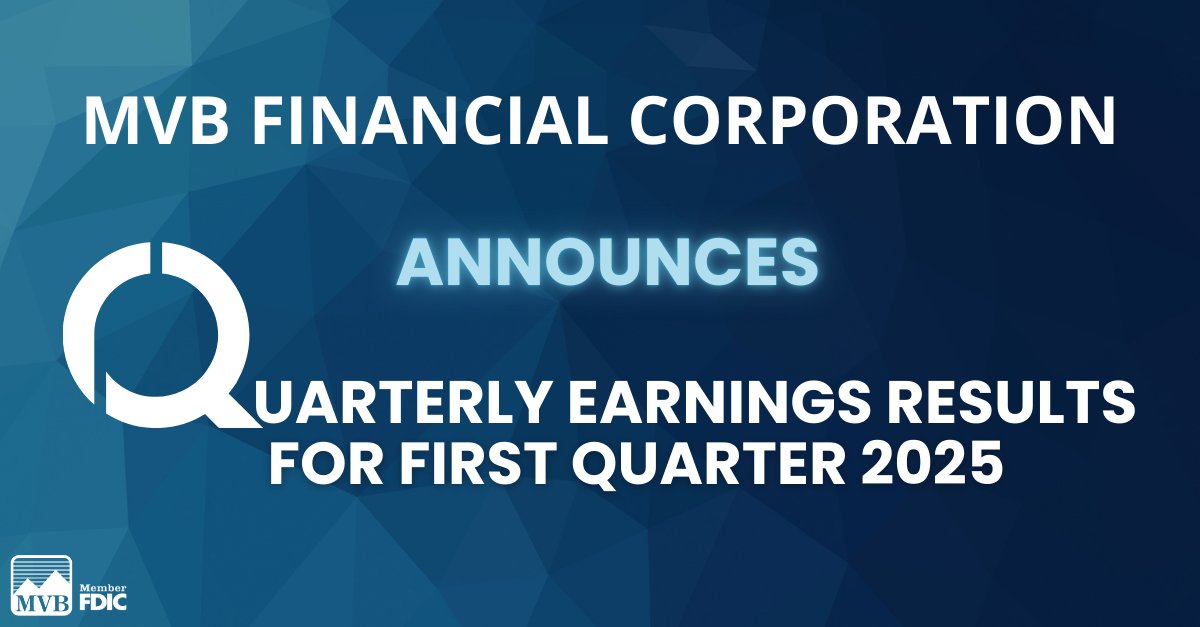 MVB FINANCIAL CORPORATION

ANNOUNCES

QUARTERLY EARNINGS RESULTS FOR FIRST QUARTER 2025

MVB

Member FDIC